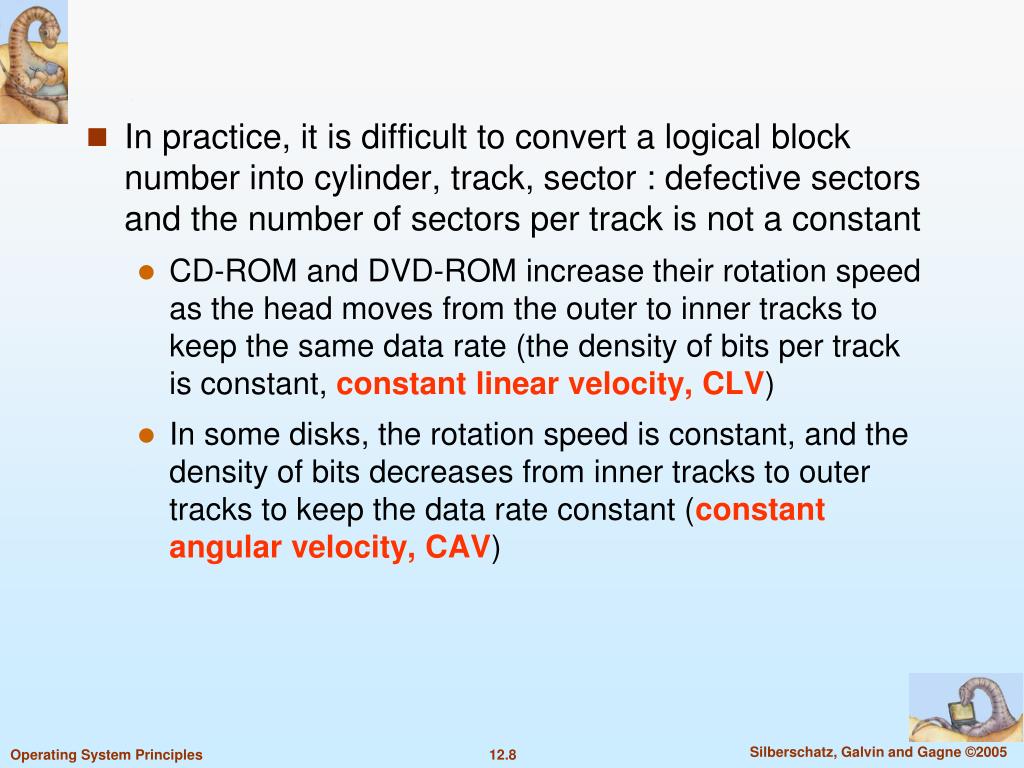 In practice, it is difficult to convert a logical block number into cylinder, track, sector : defective sectors and the number of sectors per track is not a constant

CD-ROM and DVD-ROM increase their rotation speed as the head moves from the outer to inner tracks to keep the same data rate (the density of bits per track is constant, constant linear velocity, CLV)

In some disks, the rotation speed is constant, and the density of bits decreases from inner tracks to outer tracks to keep the data rate constant (constant angular velocity, CAV)

Operating System Principles
12.8
Silberschatz, Galvin and Gagne ©2005